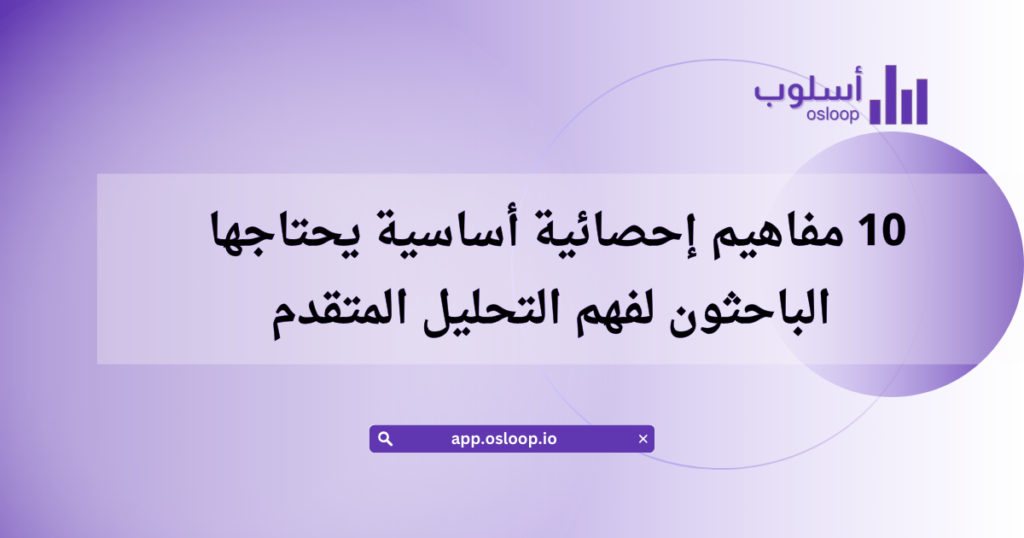 أسلوب
osloop

10 مفاهيم إحصائية أساسية يحتاجها الباحثون لفهم التحليل المتقدم

app.osloop.io